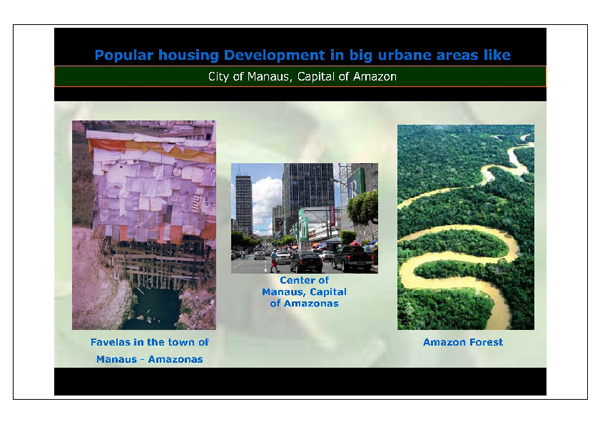 Popular housing Development in big urbane areas like

City of Manaus, Capital of Amazon

Favelas in the town of Manaus - Amazonas

Center of Manaus, Capital of Amazonas

Amazon Forest